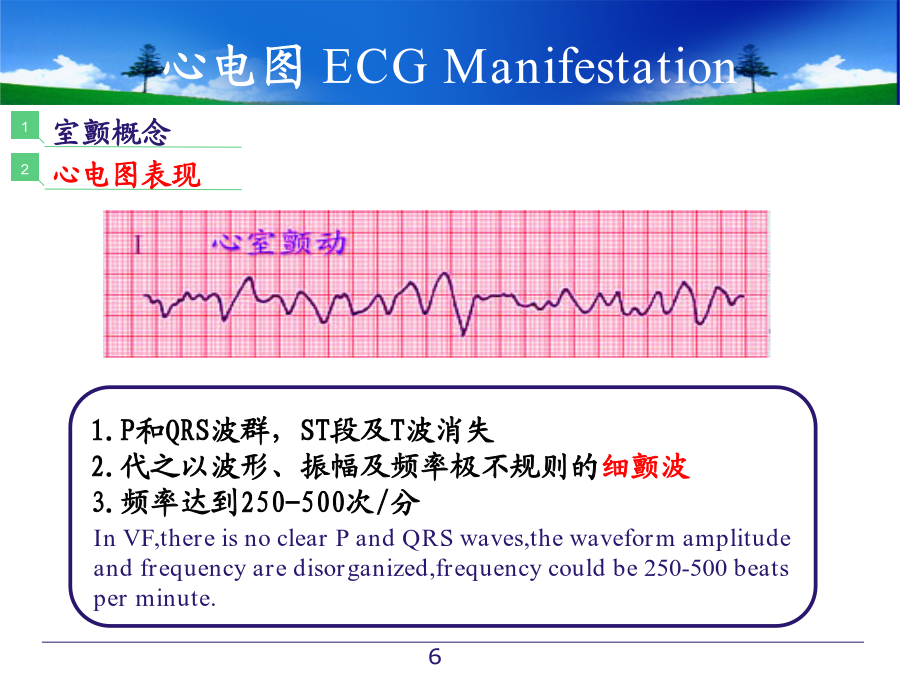 心电图 ECG Manifestation

1 室颤概念

2 心电图表现

I 心室颤动

1.P和QRS波群，ST段及T波消失
2.代之以波形、振幅及频率极不规则的细颤波
3.频率达到250-500次/分
In VF,there is no clear P and QRS waves,the waveform amplitude and frequency are disorganized,frequency could be 250-500 beats per minute.

6